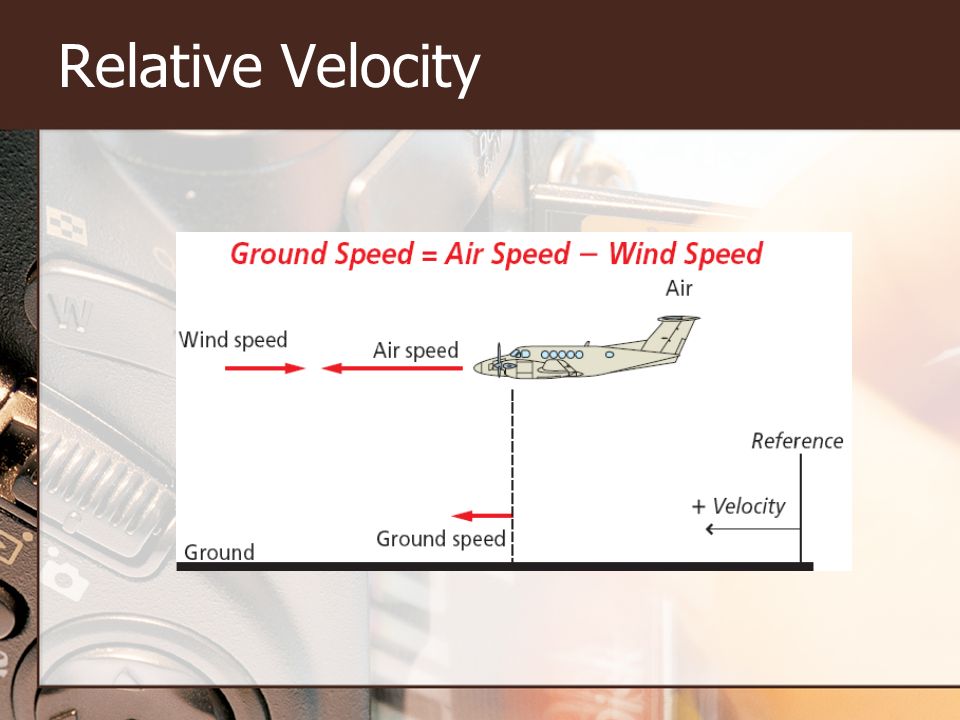 Relative Velocity

Ground Speed = Air Speed − Wind Speed

Air

Wind speed

Air speed

Reference

+ Velocity

Ground speed

Ground